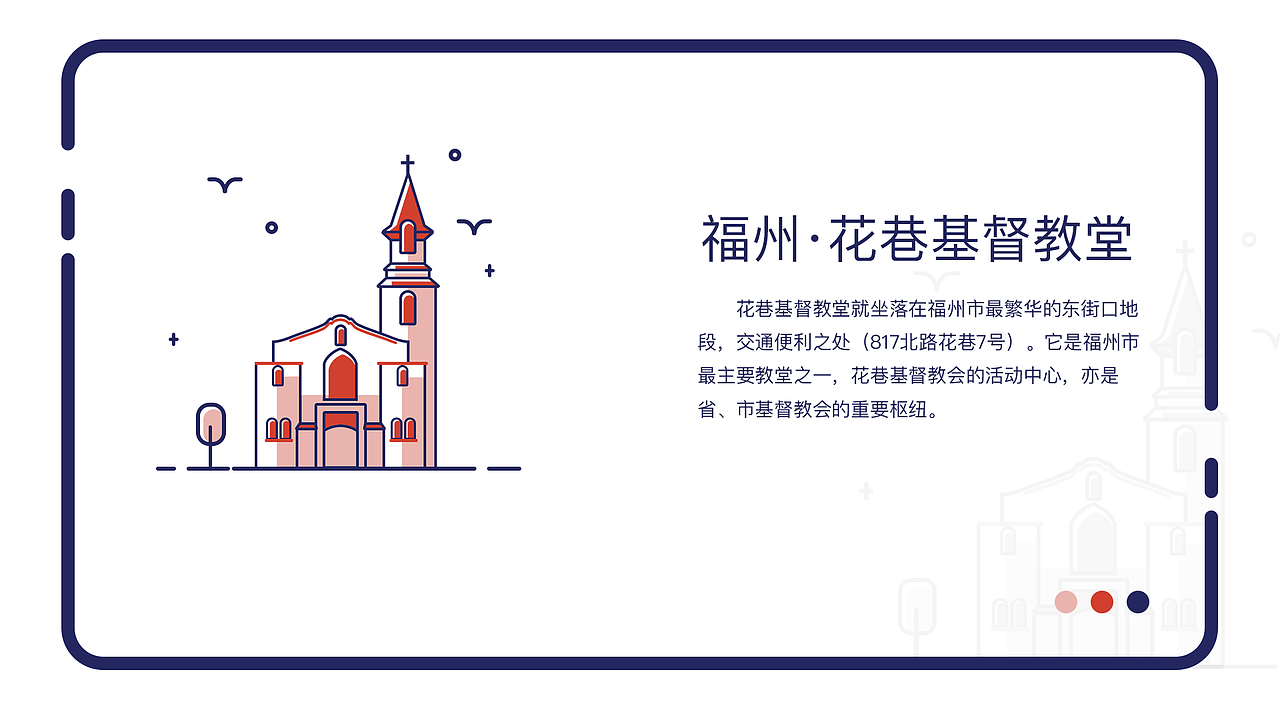 福州·花巷基督教堂

花巷基督教堂就坐落在福州市最繁华的东街口地段，交通便利之处（817北路花巷7号）。它是福州市最主要教堂之一，花巷基督教会的活动中心，亦是省、市基督教会的重要枢纽。